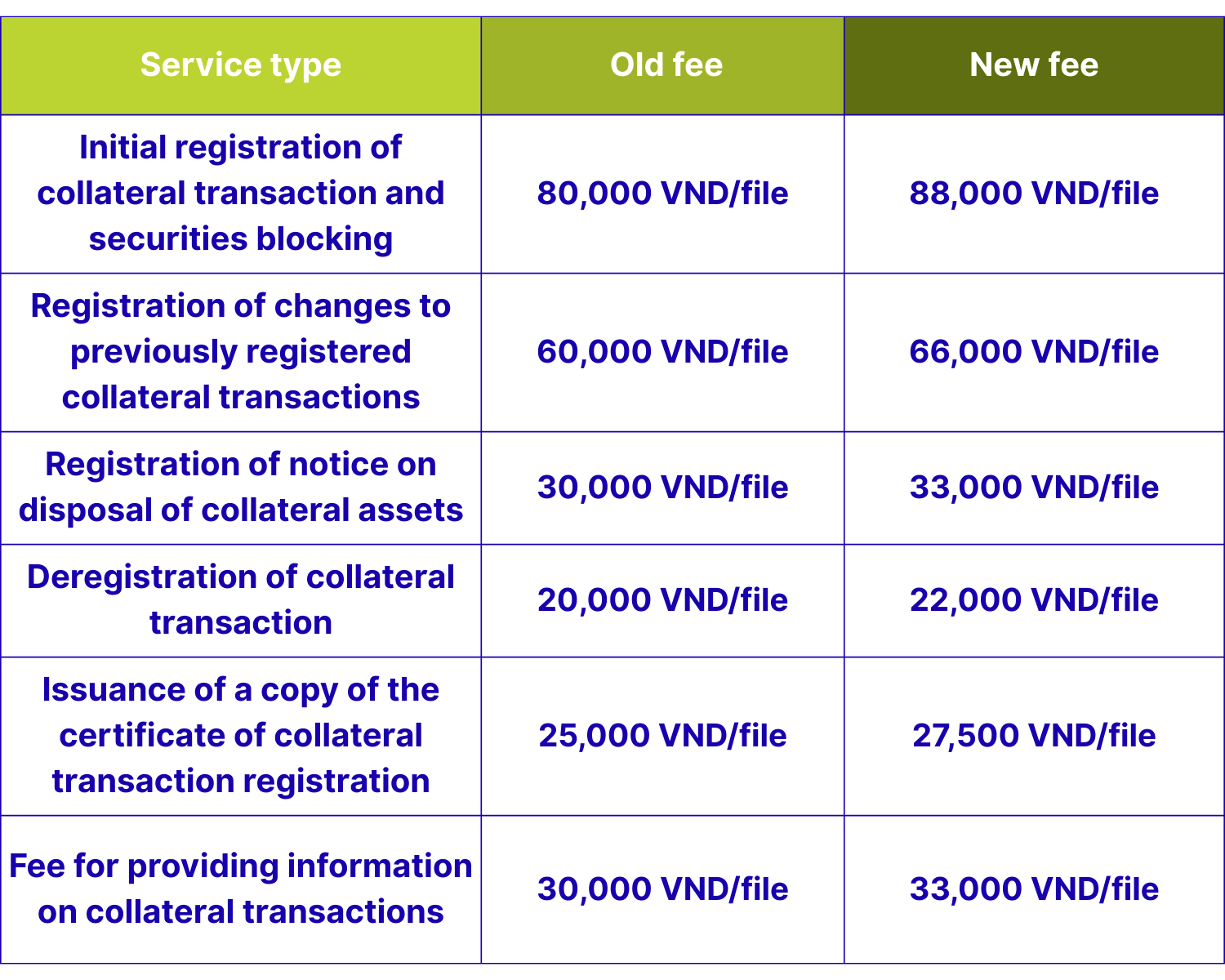 | Service type | Old fee | New fee |
|---|---|---|
| Initial registration of collateral transaction and securities blocking | 80,000 VND/file | 88,000 VND/file |
| Registration of changes to previously registered collateral transactions | 60,000 VND/file | 66,000 VND/file |
| Registration of notice on disposal of collateral assets | 30,000 VND/file | 33,000 VND/file |
| Deregistration of collateral transaction | 20,000 VND/file | 22,000 VND/file |
| Issuance of a copy of the certificate of collateral transaction registration | 25,000 VND/file | 27,500 VND/file |
| Fee for providing information on collateral transactions | 30,000 VND/file | 33,000 VND/file |